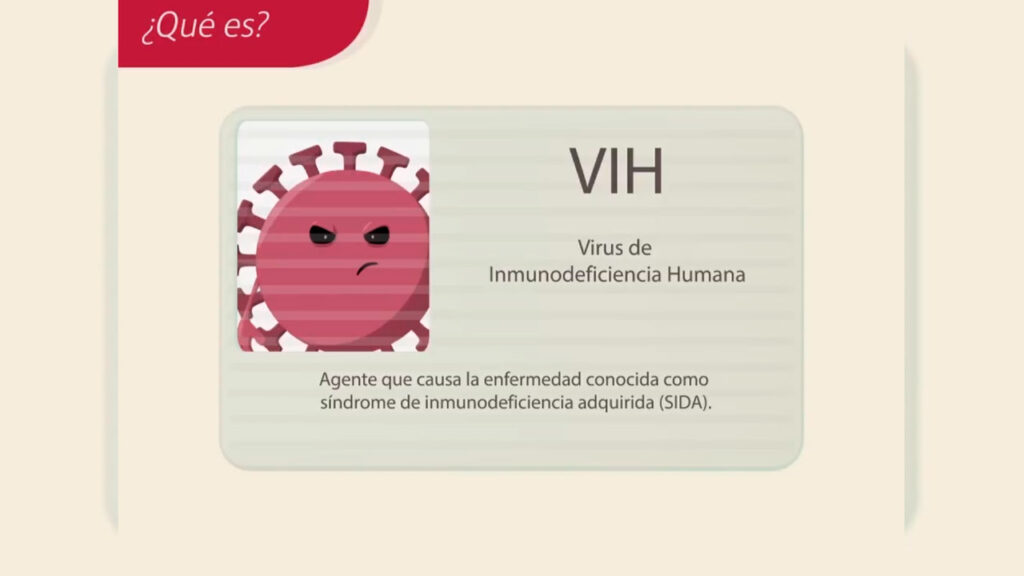 ¿Qué es?

VIH

Virus de Inmunodeficiencia Humana

Agente que causa la enfermedad conocida como síndrome de inmunodeficiencia adquirida (SIDA).